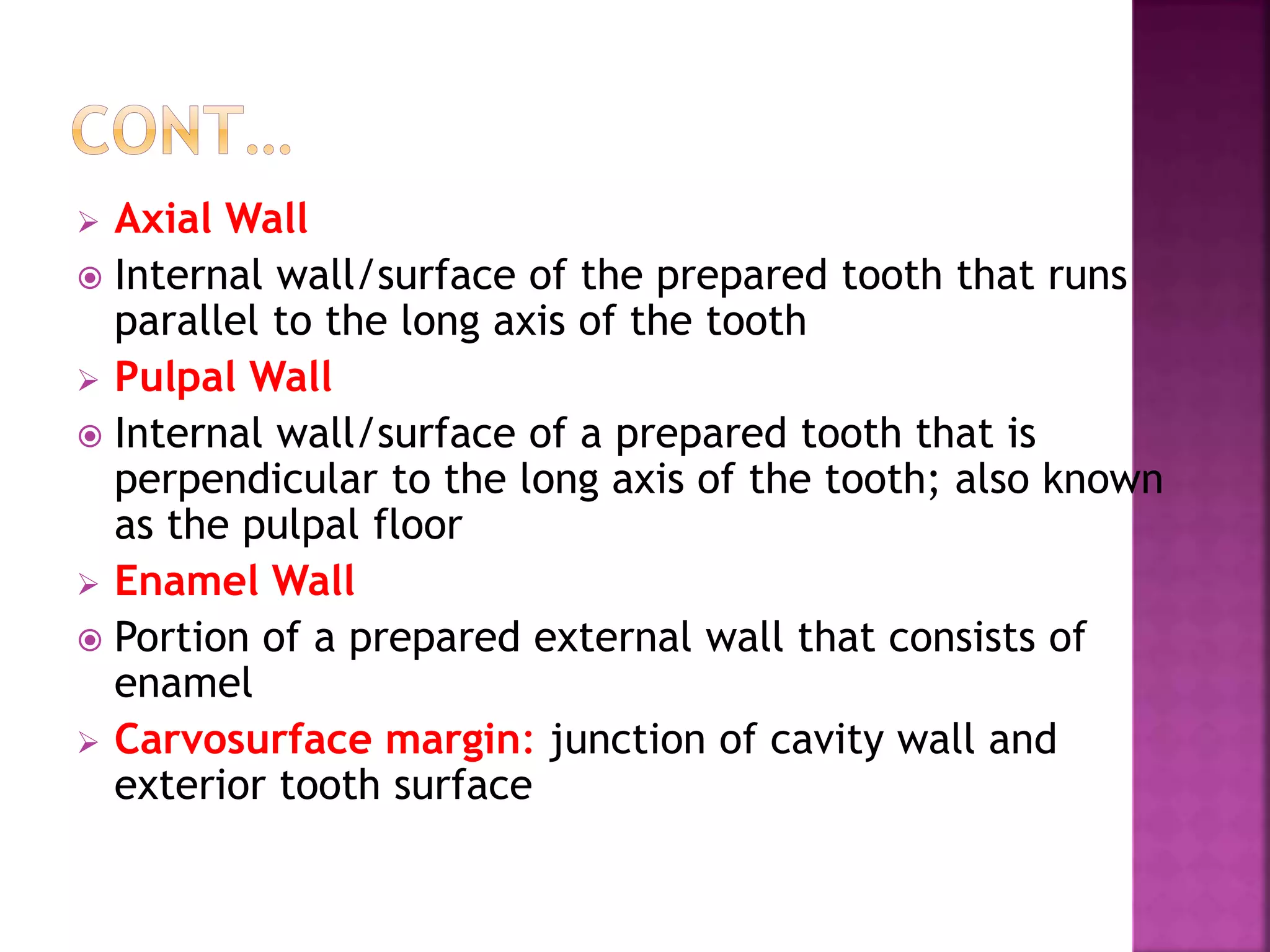 CONT…

Axial Wall

Internal wall/surface of the prepared tooth that runs parallel to the long axis of the tooth

Pulpal Wall

Internal wall/surface of a prepared tooth that is perpendicular to the long axis of the tooth; also known as the pulpal floor

Enamel Wall

Portion of a prepared external wall that consists of enamel

Carvosurface margin: junction of cavity wall and exterior tooth surface